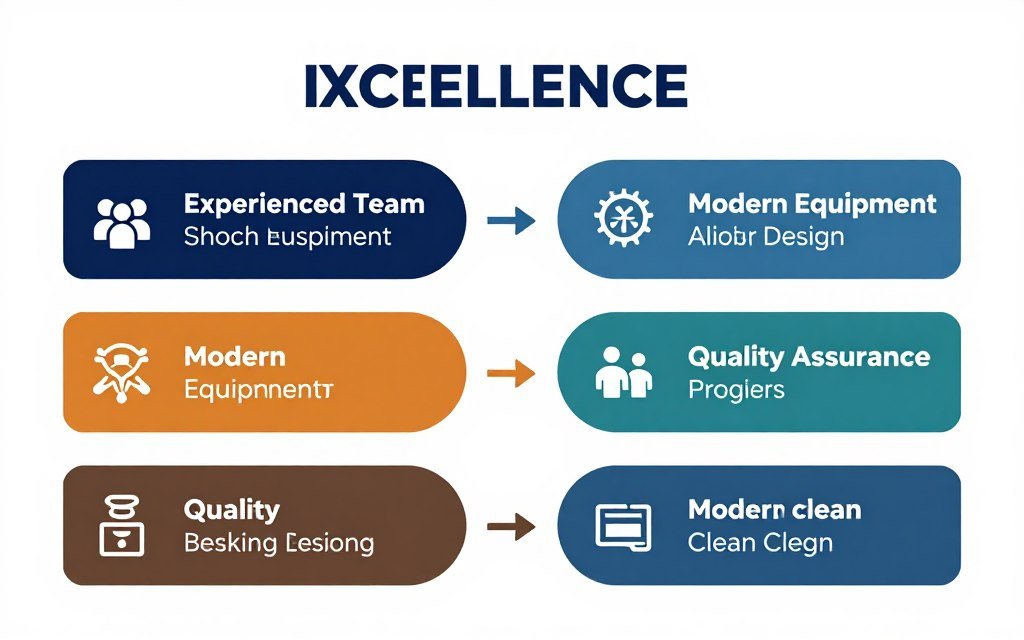 IXCEELLENCE

Experienced Team
Shoch Euspiment

Modern Equipment
Aliobr Design

Modern
Equipnnentr

Quality Assurance
Progiers

Quality
Besking Lesiong

Modern clean
Clean Clegn